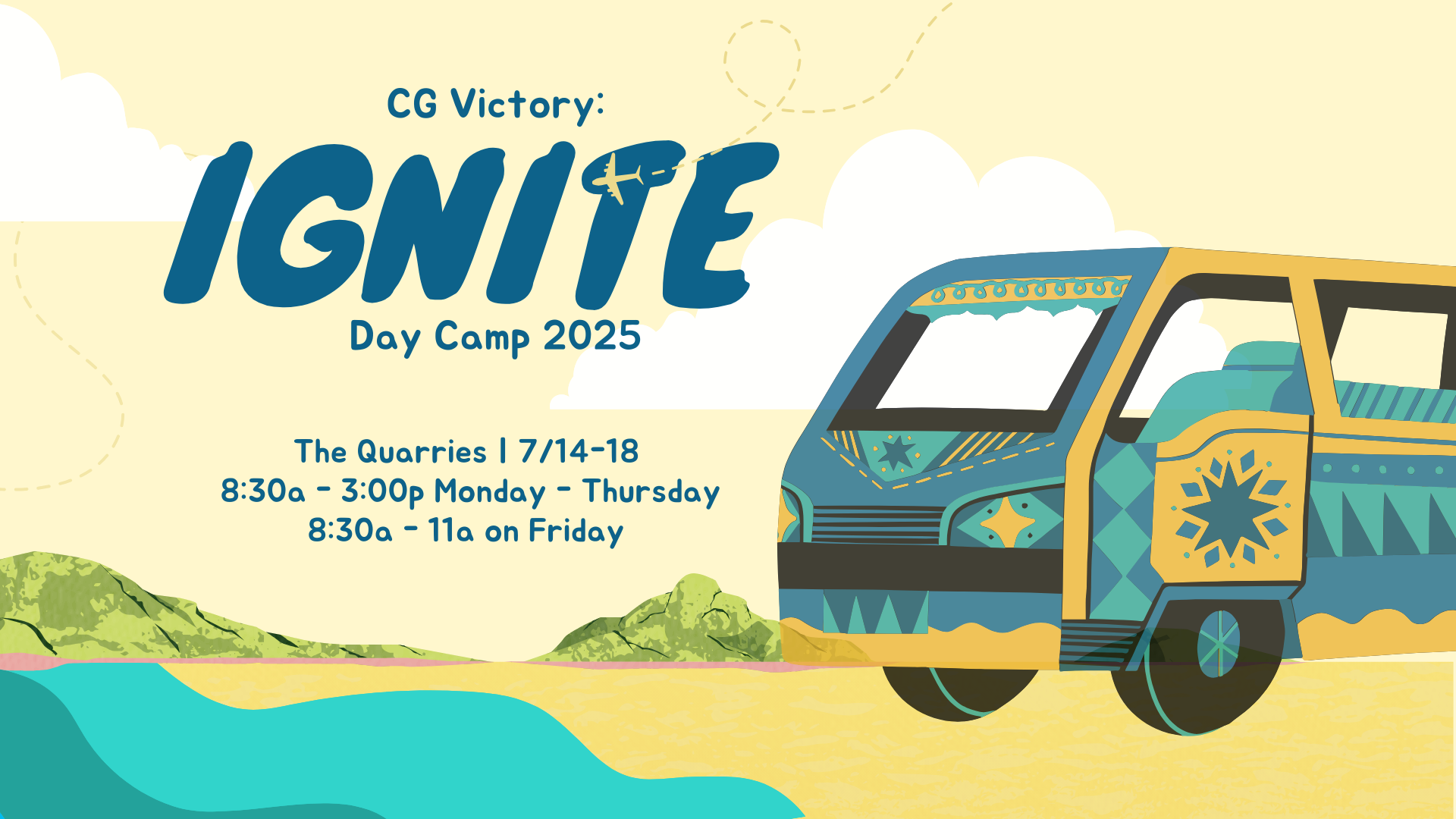 CG Victory:
IGNITE
Day Camp 2025

The Quarries | 7/14-18
8:30a - 3:00p Monday - Thursday
8:30a - 11a on Friday